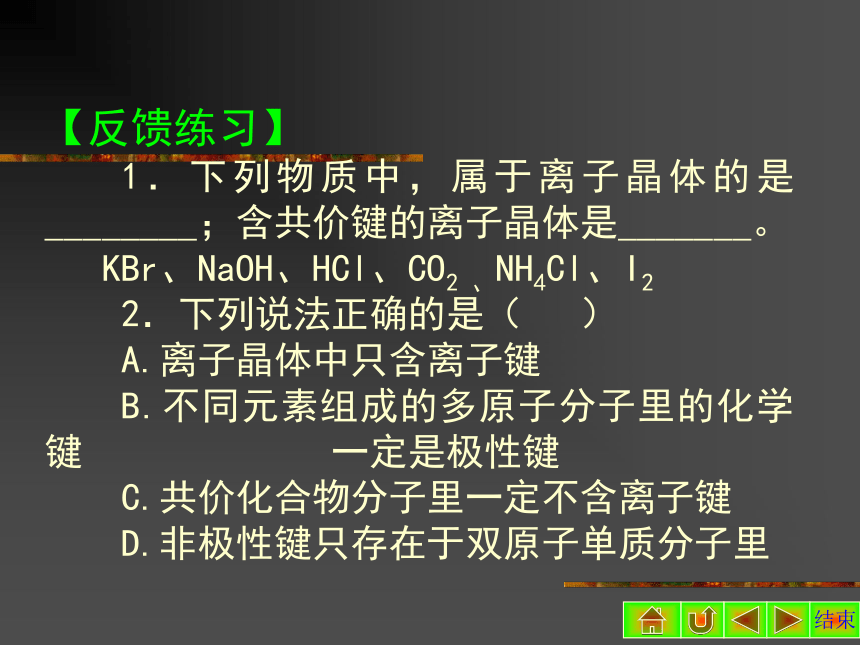 【反馈练习】

1．下列物质中，属于离子晶体的是________；含共价键的离子晶体是_______。

KBr、NaOH、HCl、$CO_2$、$NH_4Cl$、$I_2$

2．下列说法正确的是（　　）

A.离子晶体中只含离子键

B.不同元素组成的多原子分子里的化学键　　　　一定是极性键

C.共价化合物分子里一定不含离子键

D.非极性键只存在于双原子单质分子里

结束